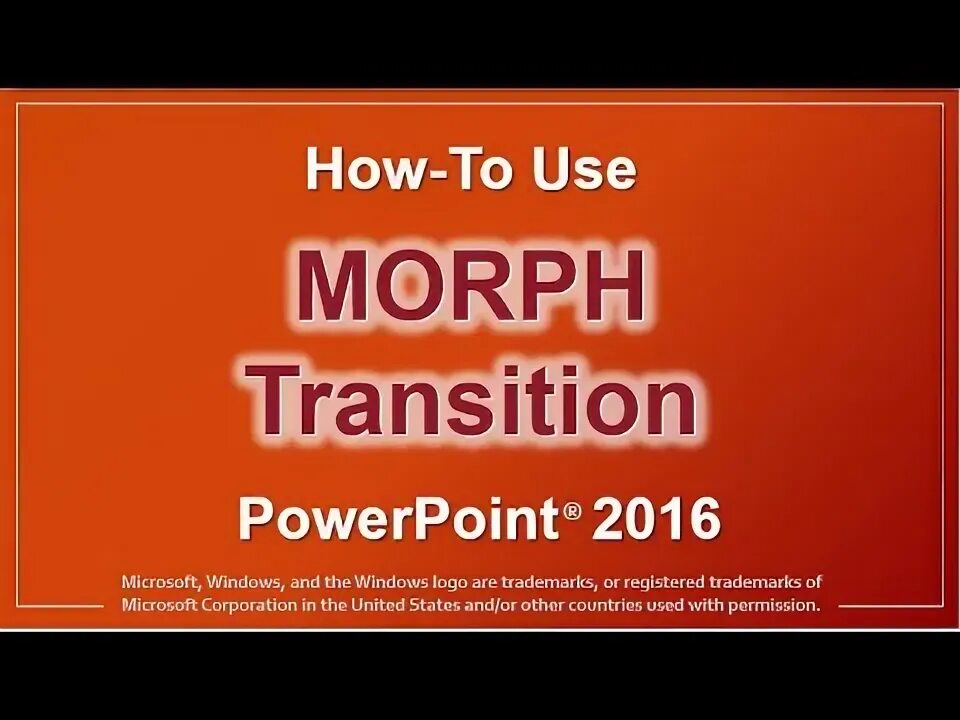 How-To Use

MORPH Transition

PowerPoint® 2016

Microsoft, Windows, and the Windows logo are trademarks, or registered trademarks of Microsoft Corporation in the United States and/or other countries used with permission.